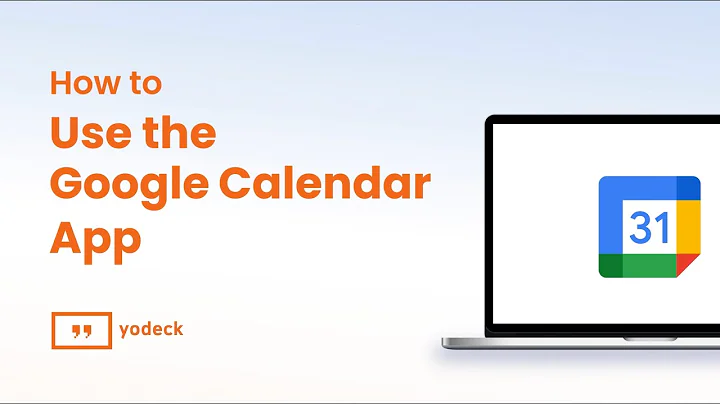 How to
Use the Google Calendar App

yodeck

31